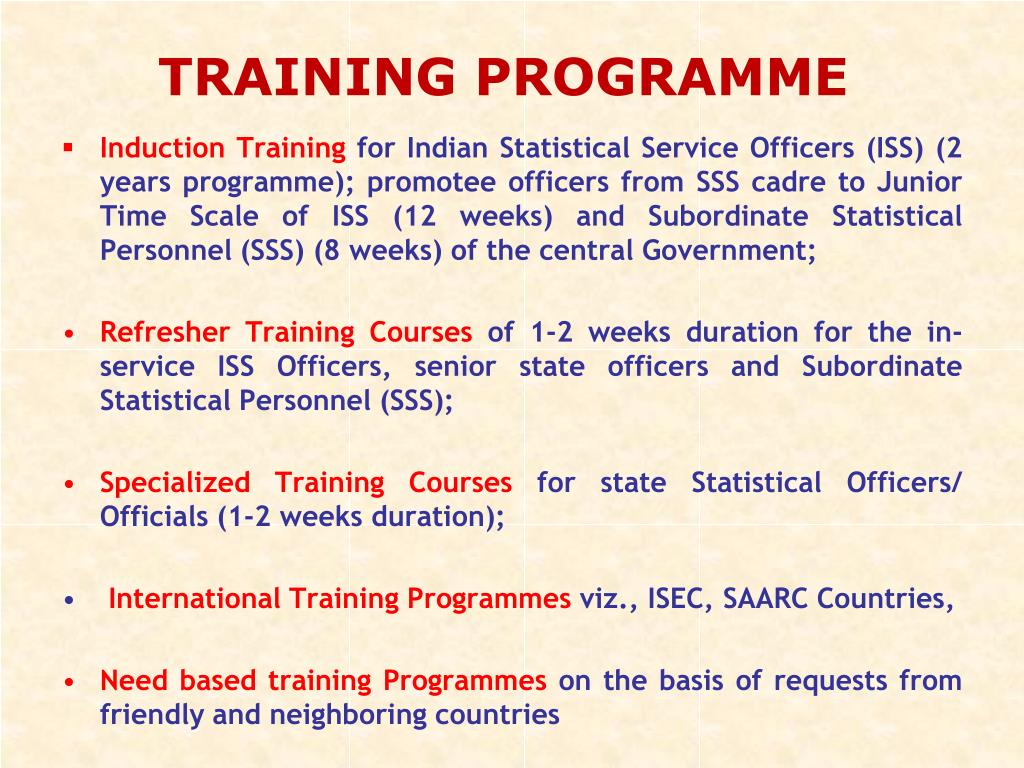 TRAINING PROGRAMME

▪ Induction Training for Indian Statistical Service Officers (ISS) (2 years programme); promotee officers from SSS cadre to Junior Time Scale of ISS (12 weeks) and Subordinate Statistical Personnel (SSS) (8 weeks) of the central Government;

• Refresher Training Courses of 1-2 weeks duration for the in-service ISS Officers, senior state officers and Subordinate Statistical Personnel (SSS);

• Specialized Training Courses for state Statistical Officers/ Officials (1-2 weeks duration);

• International Training Programmes viz., ISEC, SAARC Countries,

• Need based training Programmes on the basis of requests from friendly and neighboring countries